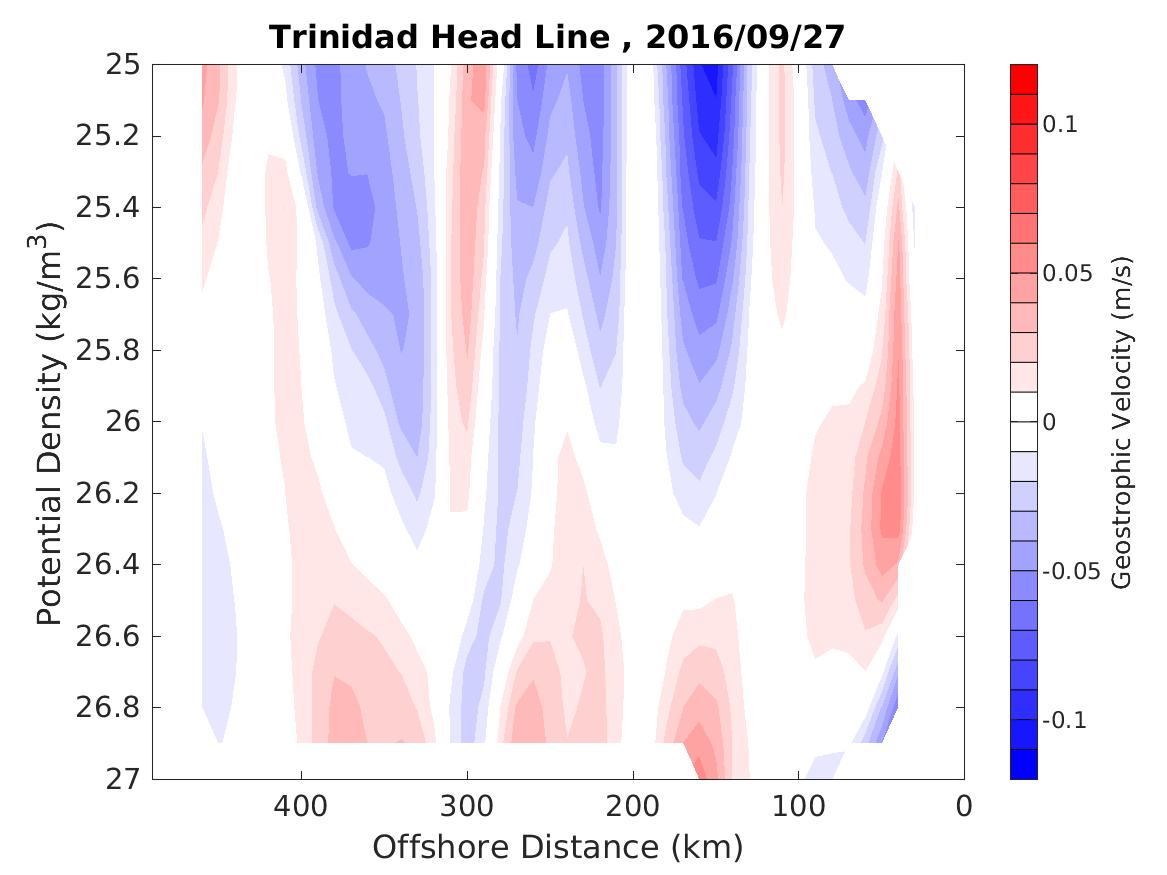 Trinidad Head Line , 2016/09/27

Potential Density (kg/m$^3$)

25
25.2
25.4
25.6
25.8
26
26.2
26.4
26.6
26.8
27

400
300
200
100
0

Offshore Distance (km)

0.1
0.05
0
-0.05
-0.1

Geostrophic Velocity (m/s)